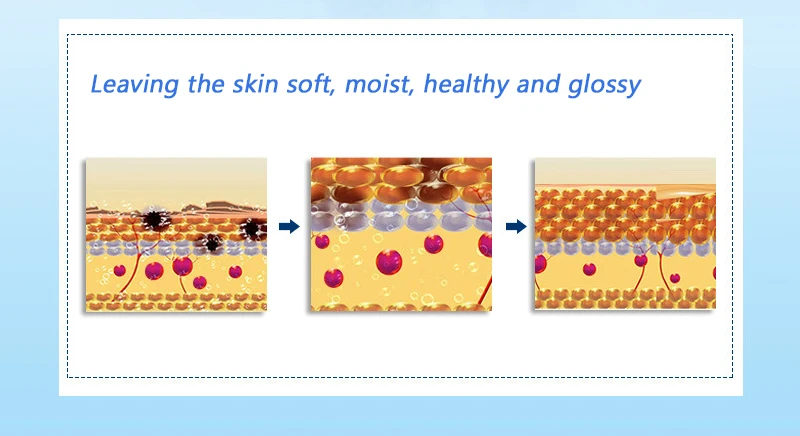 Leaving the skin soft, moist, healthy and glossy